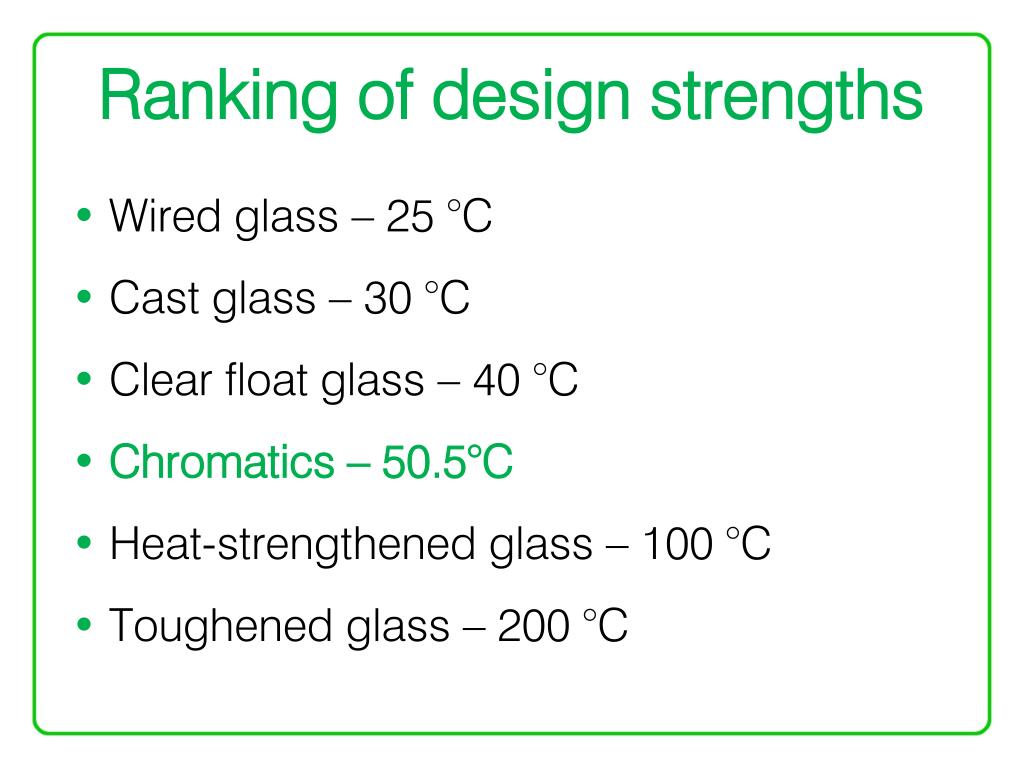 Ranking of design strengths

• Wired glass – 25 °C
• Cast glass – 30 °C
• Clear float glass – 40 °C
• Chromatics – 50.5°C
• Heat-strengthened glass – 100 °C
• Toughened glass – 200 °C